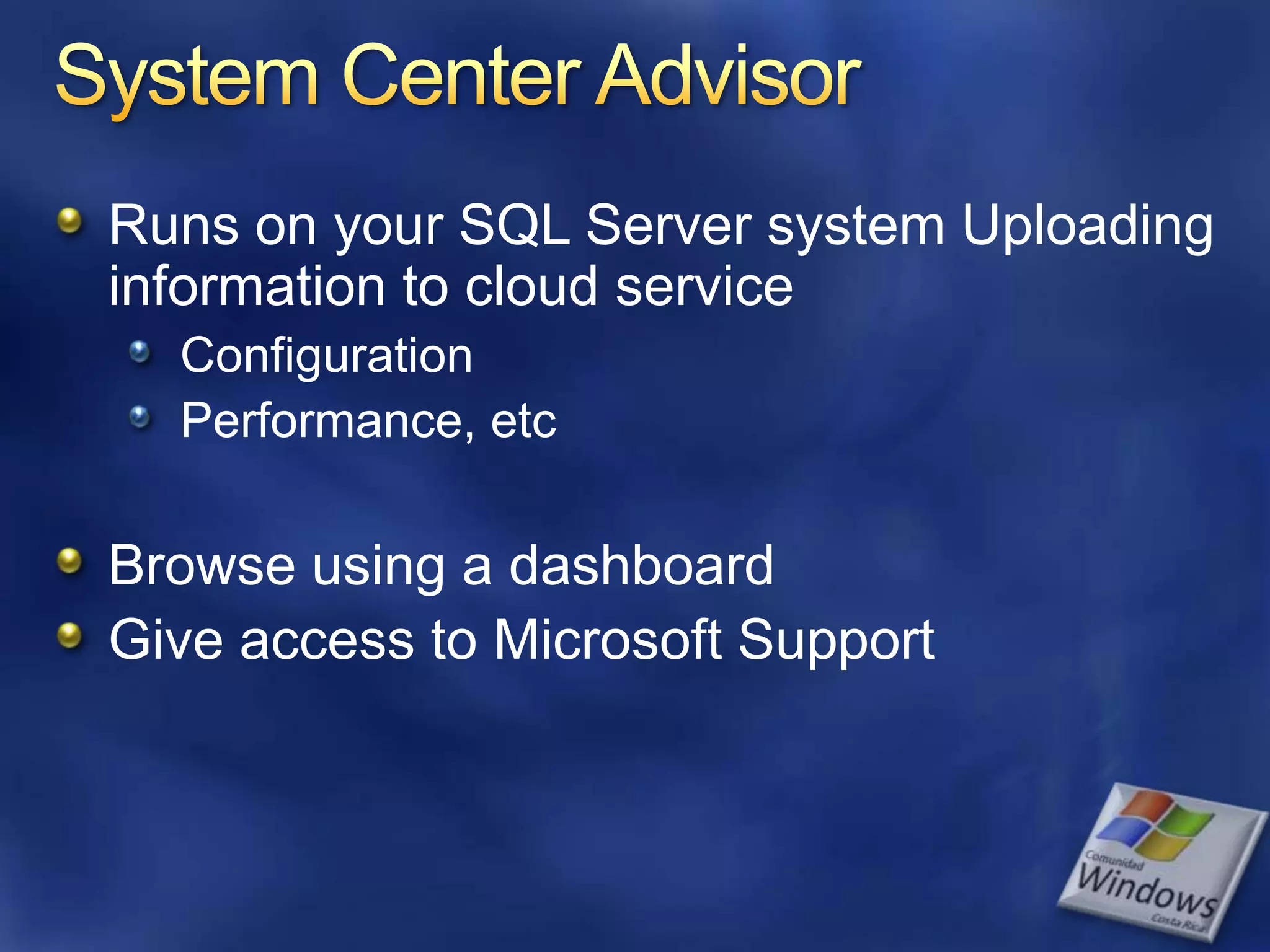 System Center Advisor

Runs on your SQL Server system Uploading information to cloud service

Configuration

Performance, etc

Browse using a dashboard

Give access to Microsoft Support

Comunidad Windows Costa Rica